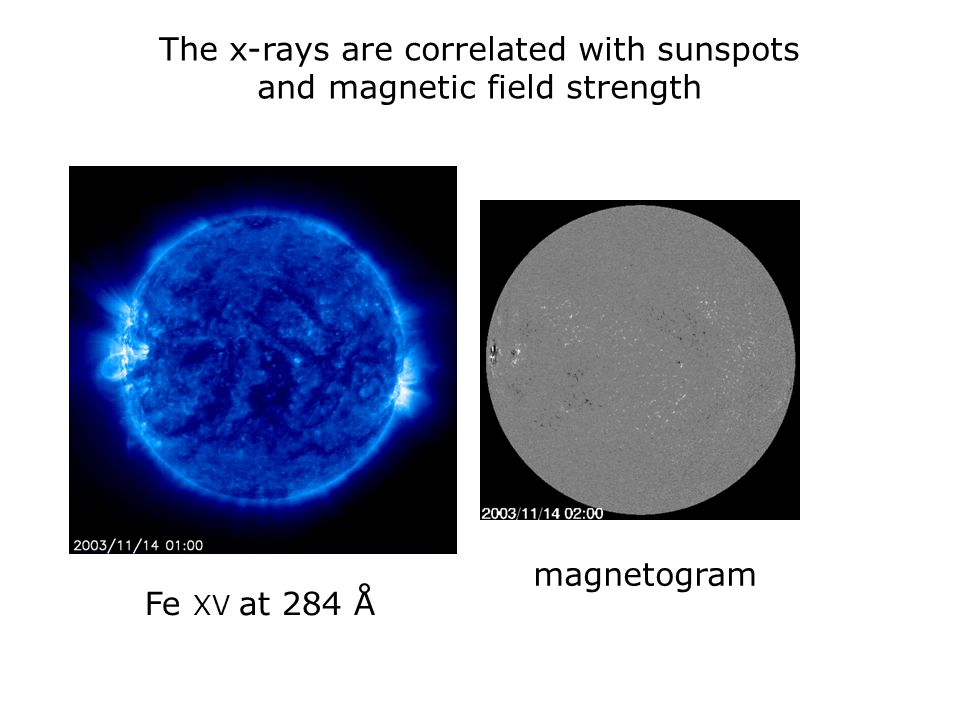 The x-rays are correlated with sunspots and magnetic field strength

2003/11/14 01:00

Fe XV at 284 Å

2003/11/14 02:00

magnetogram